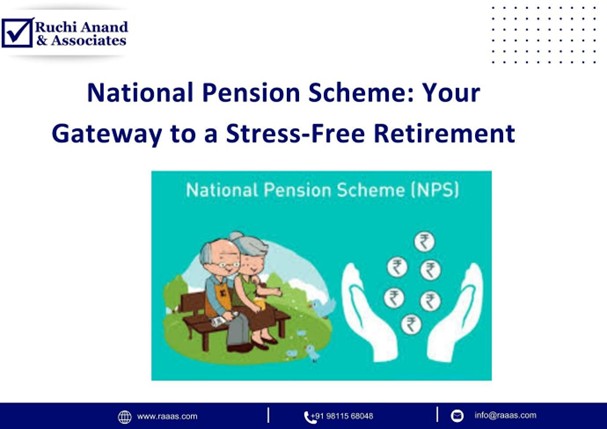 Ruchi Anand
& Associates

National Pension Scheme: Your Gateway to a Stress-Free Retirement

National Pension Scheme (NPS)

₹ ₹ ₹ ₹ ₹ ₹

www.raaas.com | +91 98115 68048 | info@raaas.com